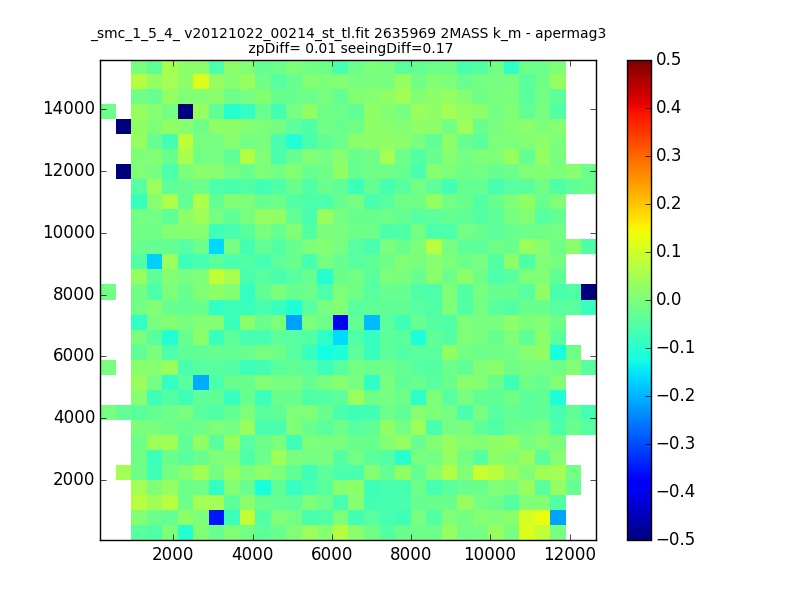 _smc_1_5_4_ v20121022_00214_st_tl.fit 2635969 2MASS k_m - apermag3
zpDiff= 0.01 seeingDiff=0.17

14000
12000
10000
8000
6000
4000
2000

2000 4000 6000 8000 10000 12000

0.5
0.4
0.3
0.2
0.1
0.0
−0.1
−0.2
−0.3
−0.4
−0.5